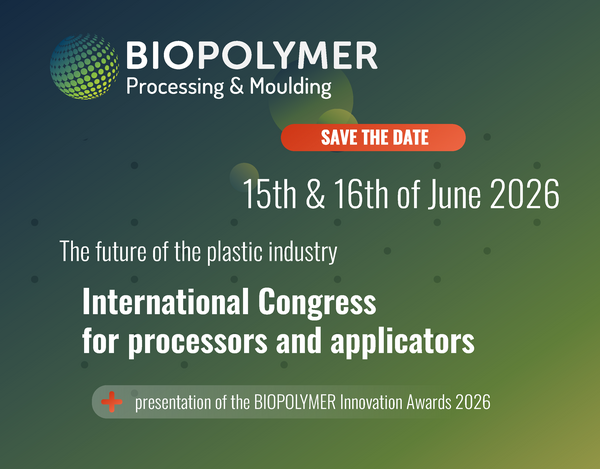 BIOPOLYMER
Processing & Moulding

SAVE THE DATE

15th & 16th of June 2026

The future of the plastic industry

International Congress for processors and applicators

+ presentation of the BIOPOLYMER Innovation Awards 2026